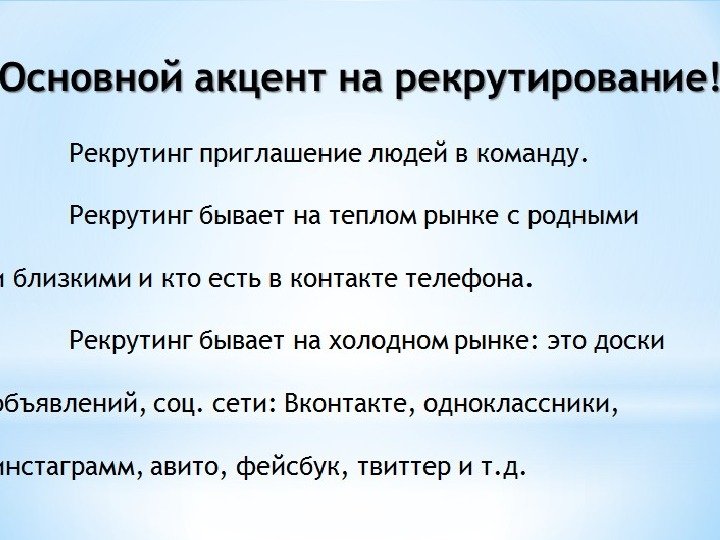 Основной акцент на рекрутирование!

Рекрутинг приглашение людей в команду.

Рекрутинг бывает на теплом рынке с родными и близкими и кто есть в контакте телефона.

Рекрутинг бывает на холодном рынке: это доски объявлений, соц. сети: Вконтакте, одноклассники, инстаграмм, авито, фейсбук, твиттер и т.д.